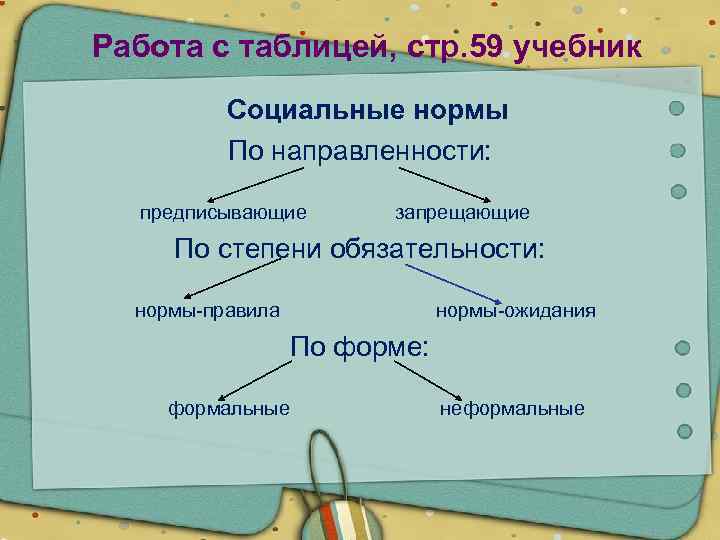 Работа с таблицей, стр.59 учебник

Социальные нормы

По направленности:

предписывающие

запрещающие

По степени обязательности:

нормы-правила

нормы-ожидания

По форме:

формальные

неформальные